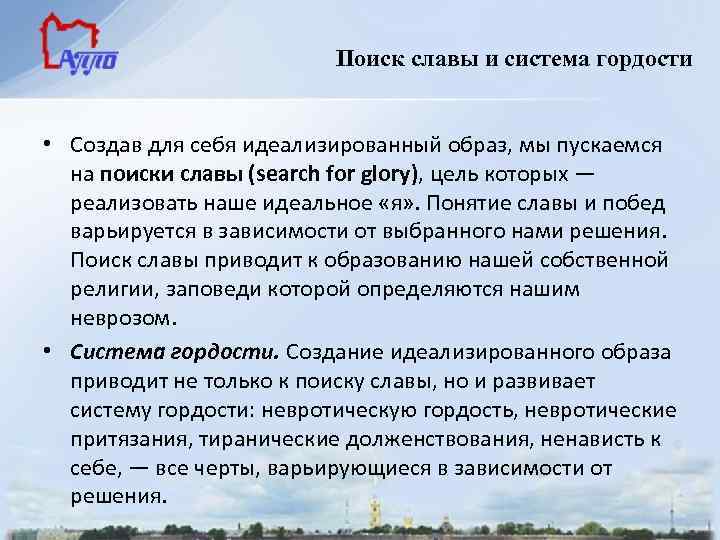 АУЛО

Поиск славы и система гордости

• Создав для себя идеализированный образ, мы пускаемся на поиски славы (search for glory), цель которых — реализовать наше идеальное «я». Понятие славы и побед варьируется в зависимости от выбранного нами решения. Поиск славы приводит к образованию нашей собственной религии, заповеди которой определяются нашим неврозом.

• Система гордости. Создание идеализированного образа приводит не только к поиску славы, но и развивает систему гордости: невротическую гордость, невротические притязания, тиранические долженствования, ненависть к себе, — все черты, варьирующиеся в зависимости от решения.